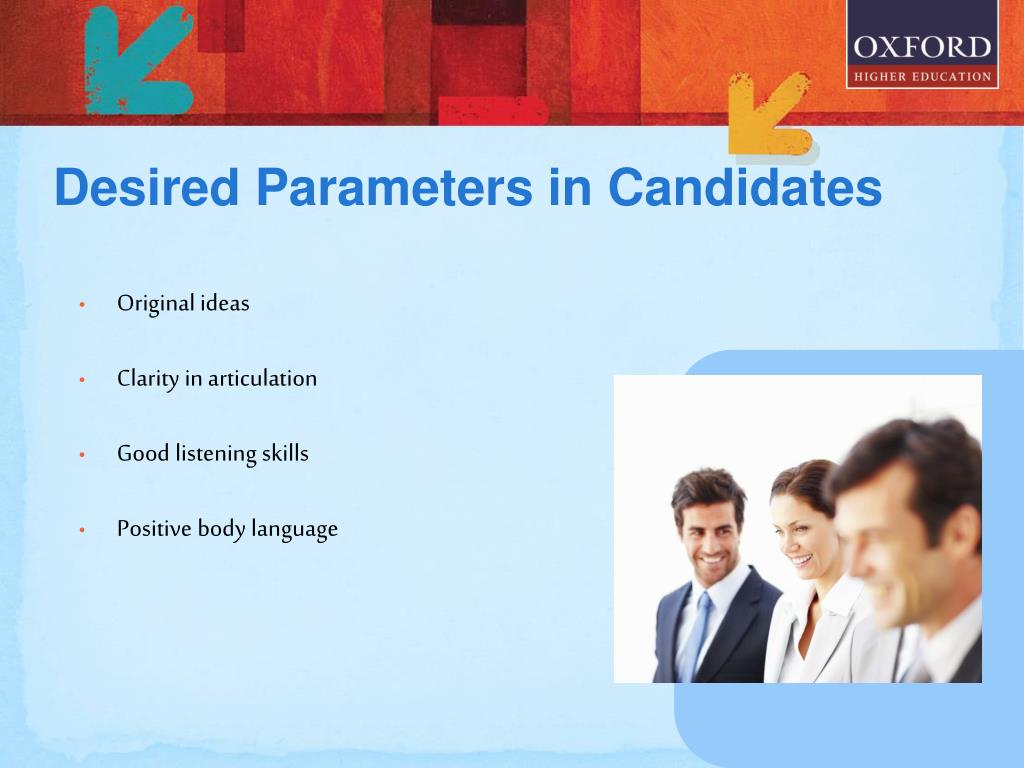 OXFORD
HIGHER EDUCATION

Desired Parameters in Candidates

• Original ideas
• Clarity in articulation
• Good listening skills
• Positive body language